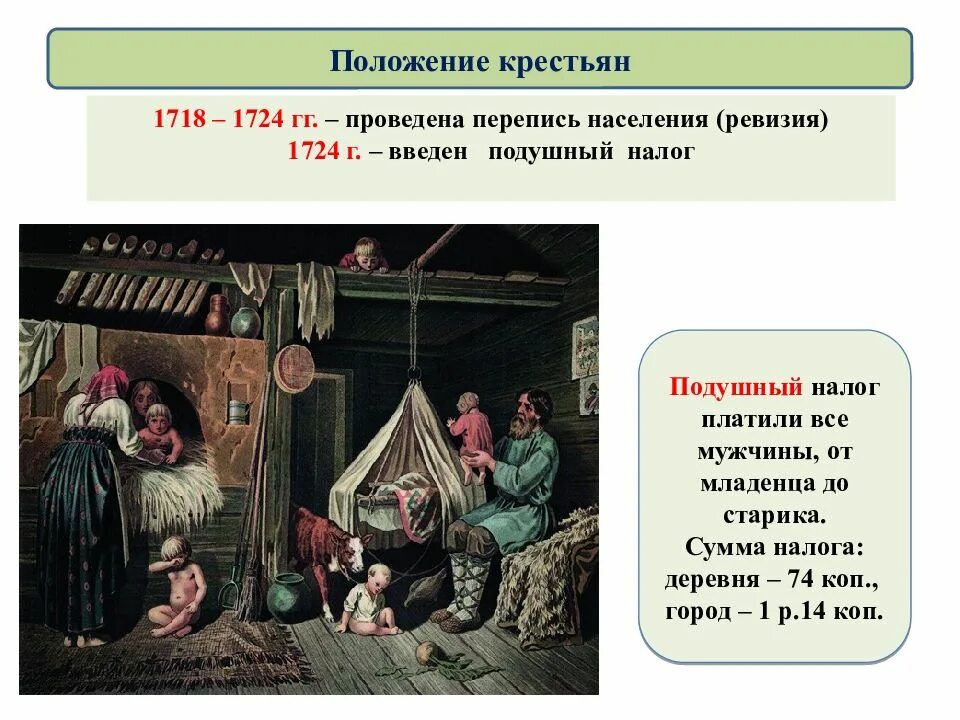 Положение крестьян

1718 – 1724 гг. – проведена перепись населения (ревизия)
1724 г. – введен подушный налог

Подушный налог платили все мужчины, от младенца до старика.
Сумма налога:
деревня – 74 коп.,
город – 1 р.14 коп.